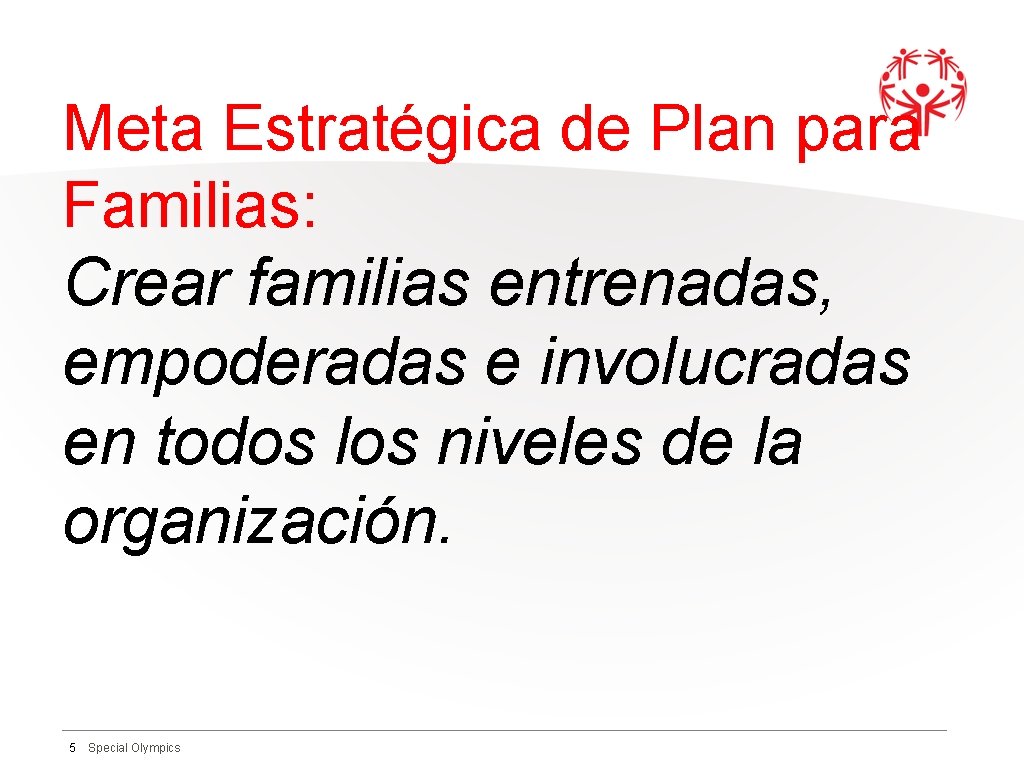 Meta Estratégica de Plan para Familias:
Crear familias entrenadas, empoderadas e involucradas en todos los niveles de la organización.

5 Special Olympics